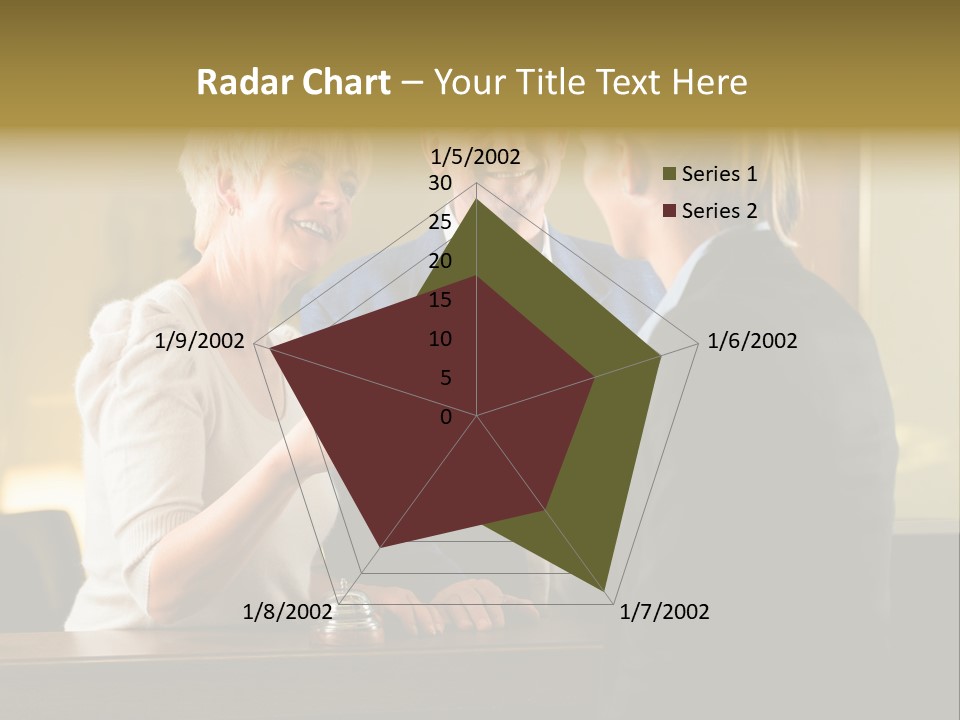 Radar Chart – Your Title Text Here

1/5/2002
30
25
20
15
10
5
0
1/6/2002
1/7/2002
1/8/2002
1/9/2002

Series 1
Series 2